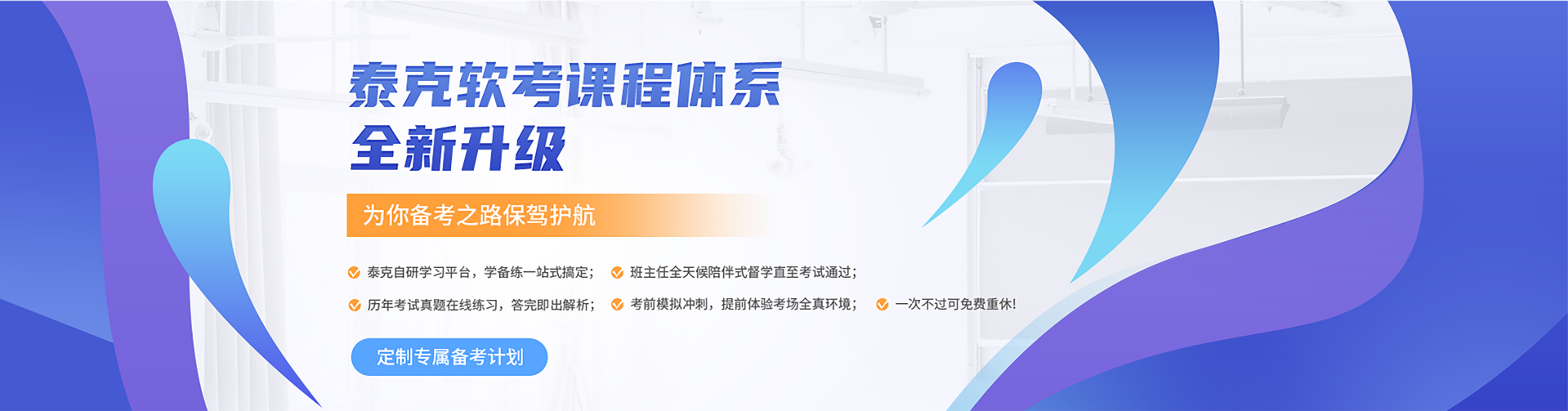 泰克软考课程体系
全新升级

为你备考之路保驾护航

泰克自研学习平台，学备练一站式搞定； 班主任全天候陪伴式督学直至考试通过；

历年考试真题在线练习，答完即出解析； 考前模拟冲刺，提前体验考场全真环境； 一次不过可免费重休！

定制专属备考计划